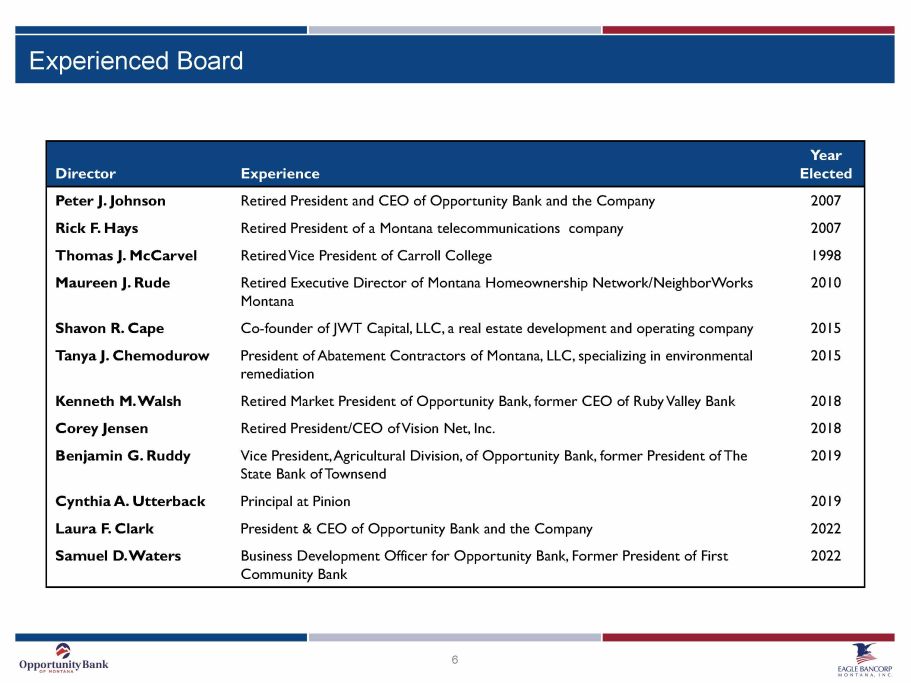 Experienced Board

| Director | Experience | Year Elected |
|---|---|---|
| Peter J. Johnson | Retired President and CEO of Opportunity Bank and the Company | 2007 |
| Rick F. Hays | Retired President of a Montana telecommunications company | 2007 |
| Thomas J. McCarvel | Retired Vice President of Carroll College | 1998 |
| Maureen J. Rude | Retired Executive Director of Montana Homeownership Network/NeighborWorks Montana | 2010 |
| Shavon R. Cape | Co-founder of JWT Capital, LLC, a real estate development and operating company | 2015 |
| Tanya J. Chemodurow | President of Abatement Contractors of Montana, LLC, specializing in environmental remediation | 2015 |
| Kenneth M. Walsh | Retired Market President of Opportunity Bank, former CEO of Ruby Valley Bank | 2018 |
| Corey Jensen | Retired President/CEO of Vision Net, Inc. | 2018 |
| Benjamin G. Ruddy | Vice President, Agricultural Division, of Opportunity Bank, former President of The State Bank of Townsend | 2019 |
| Cynthia A. Utterback | Principal at Pinion | 2019 |
| Laura F. Clark | President & CEO of Opportunity Bank and the Company | 2022 |
| Samuel D. Waters | Business Development Officer for Opportunity Bank, Former President of First Community Bank | 2022 |

Opportunity Bank OF MONTANA

6

EAGLE BANCORP MONTANA, INC.